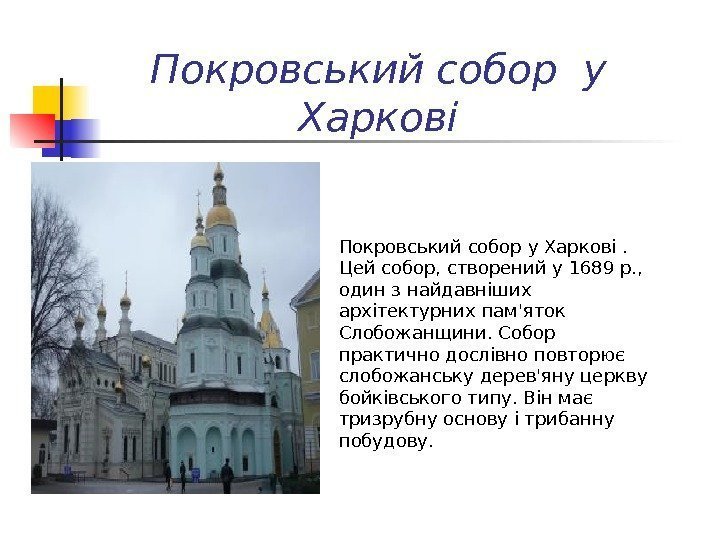 Покровський собор у Харкові

Покровський собор у Харкові . Цей собор, створений у 1689 р., один з найдавніших архітектурних пам'яток Слобожанщини. Собор практично дослівно повторює слобожанську дерев'яну церкву бойківського типу. Він має тризрубну основу і трибанну побудову.